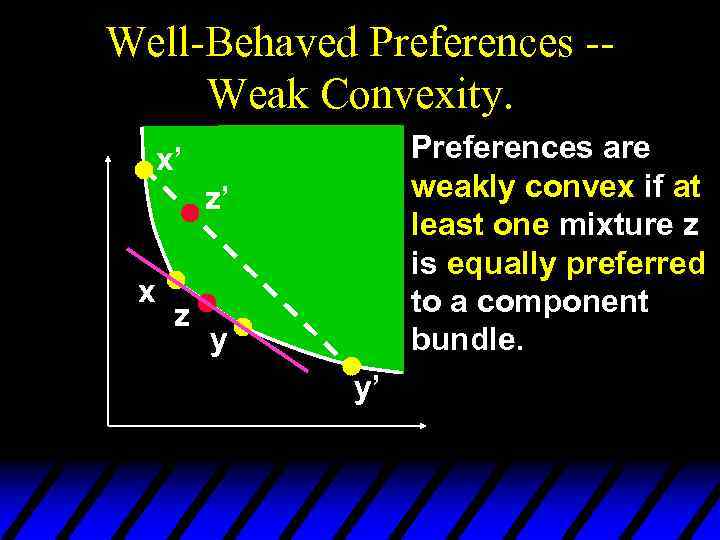 Well-Behaved Preferences -- Weak Convexity.

x'

z'

x

z

y

y'

Preferences are weakly convex if at least one mixture z is equally preferred to a component bundle.